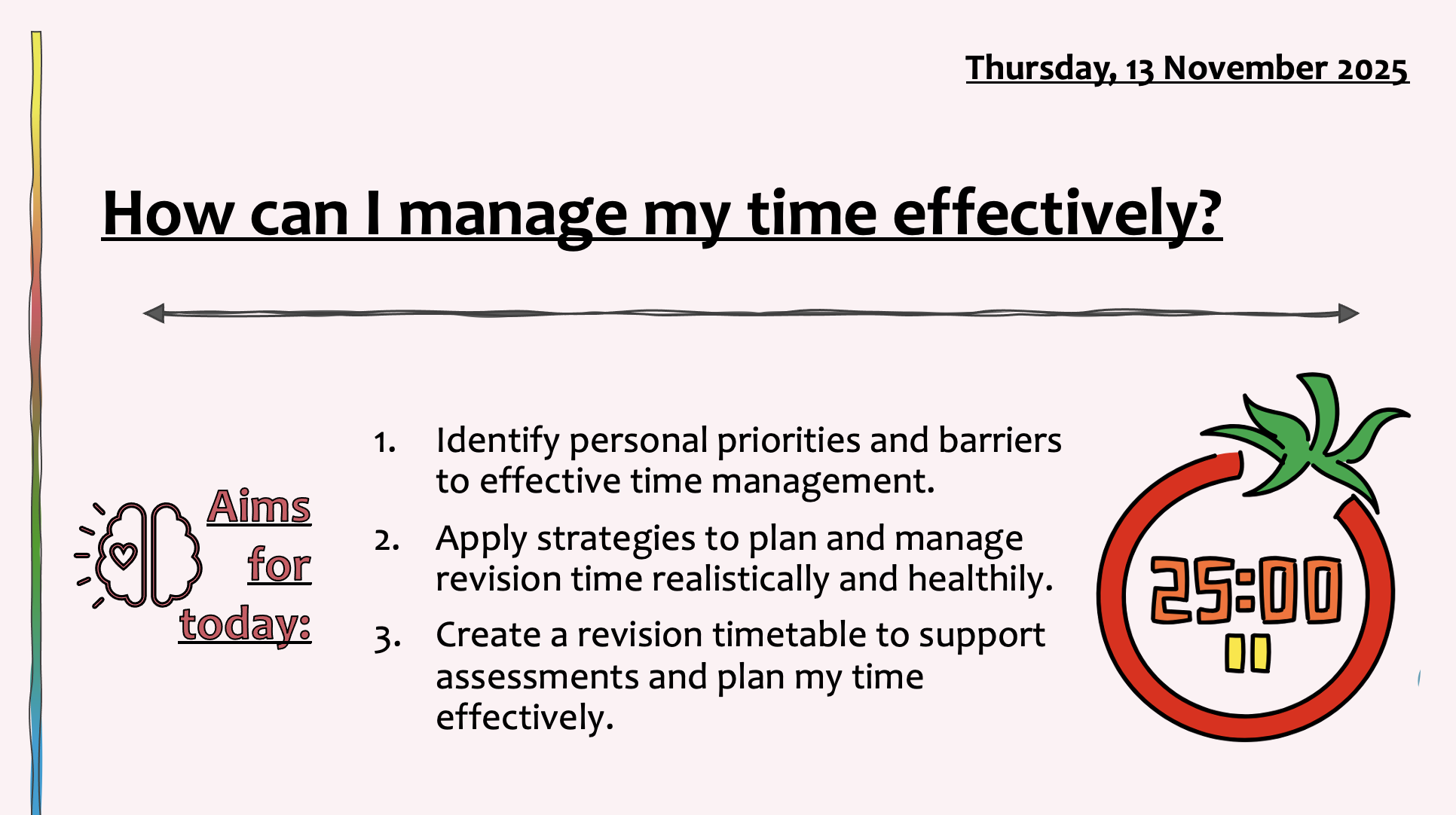 Thursday, 13 November 2025

How can I manage my time effectively?

Aims for today:

1. Identify personal priorities and barriers to effective time management.
2. Apply strategies to plan and manage revision time realistically and healthily.
3. Create a revision timetable to support assessments and plan my time effectively.

25:00